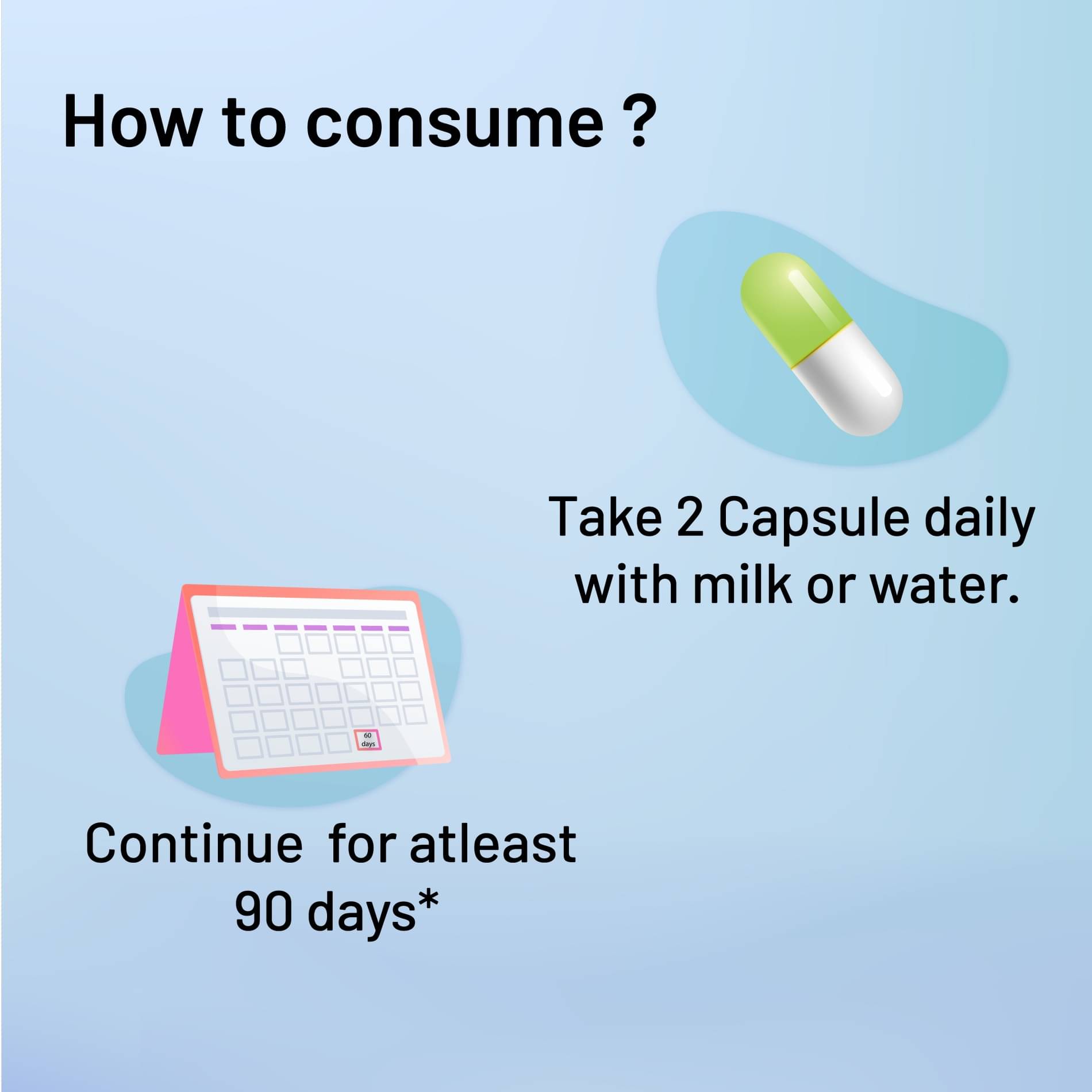 How to consume ?

Take 2 Capsule daily with milk or water.

60 days

Continue  for atleast 90 days*